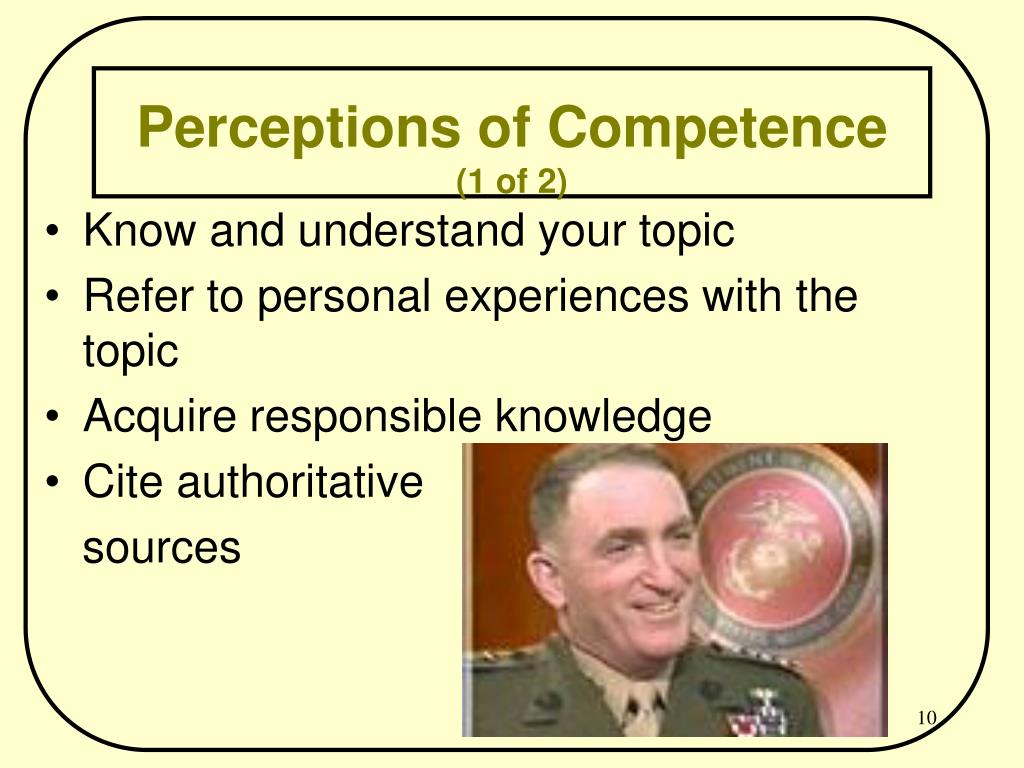 Perceptions of Competence
(1 of 2)

• Know and understand your topic
• Refer to personal experiences with the topic
• Acquire responsible knowledge
• Cite authoritative sources

10